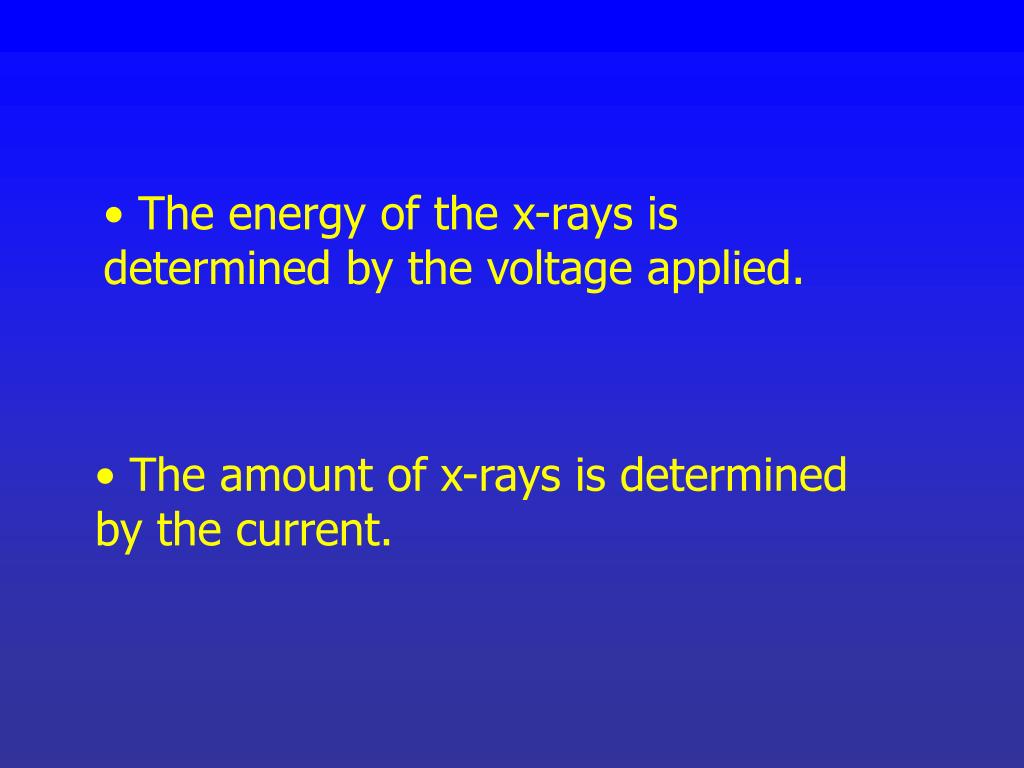 • The energy of the x-rays is determined by the voltage applied.

• The amount of x-rays is determined by the current.